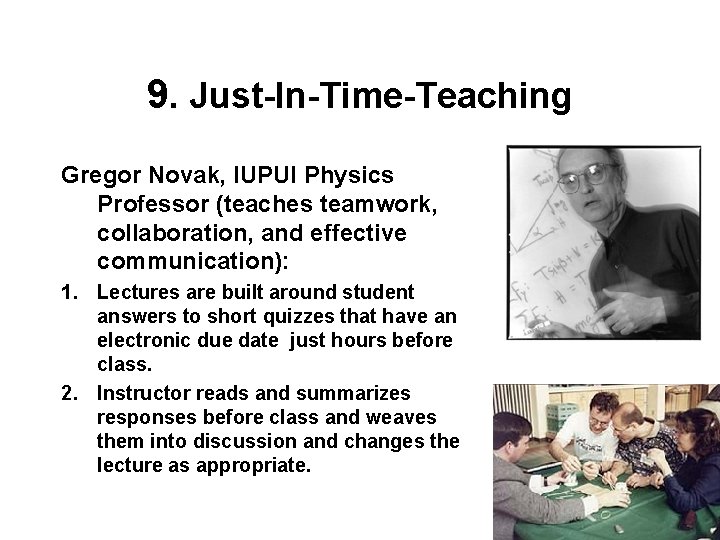 9. Just-In-Time-Teaching

Gregor Novak, IUPUI Physics Professor (teaches teamwork, collaboration, and effective communication):

1. Lectures are built around student answers to short quizzes that have an electronic due date just hours before class.
2. Instructor reads and summarizes responses before class and weaves them into discussion and changes the lecture as appropriate.